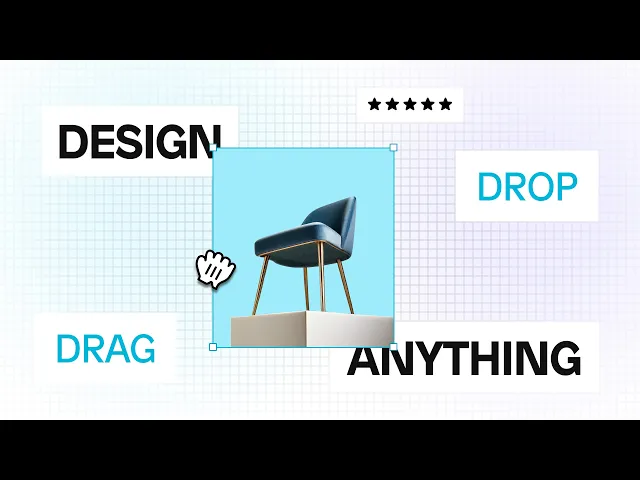 DESIGN

★★★★★

DROP

DRAG

ANYTHING